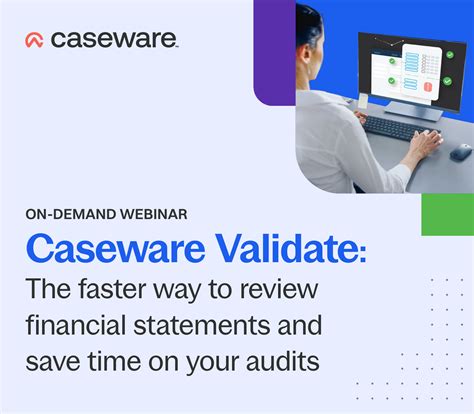 caseware

ON-DEMAND WEBINAR

Caseware Validate:

The faster way to review financial statements and save time on your audits